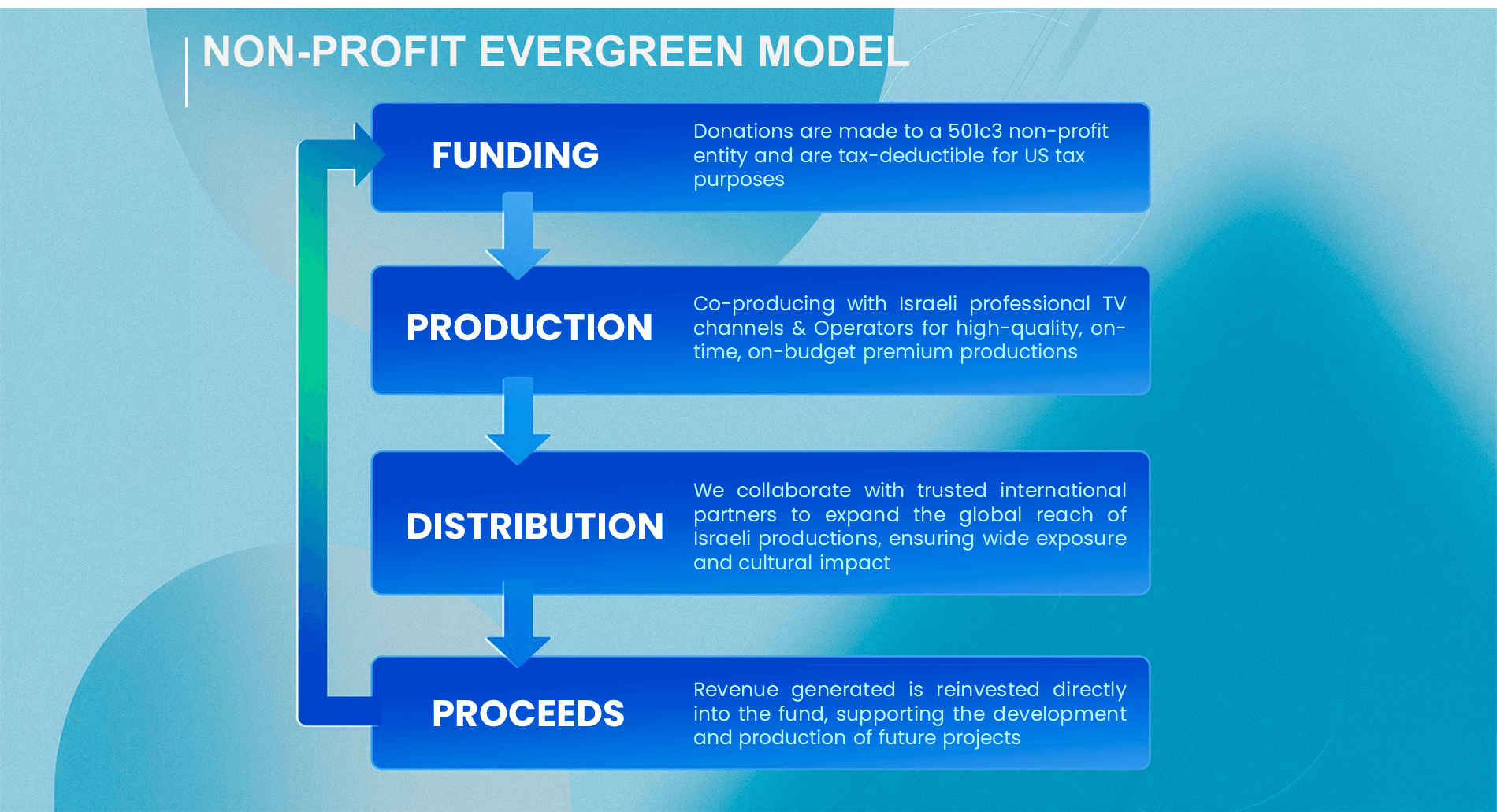 NON-PROFIT EVERGREEN MODEL

FUNDING

Donations are made to a 501c3 non-profit entity and are tax-deductible for US tax purposes

PRODUCTION

Co-producing with Israeli professional TV channels & Operators for high-quality, on-time, on-budget premium productions

DISTRIBUTION

We collaborate with trusted international partners to expand the global reach of Israeli productions, ensuring wide exposure and cultural impact

PROCEEDS

Revenue generated is reinvested directly into the fund, supporting the development and production of future projects